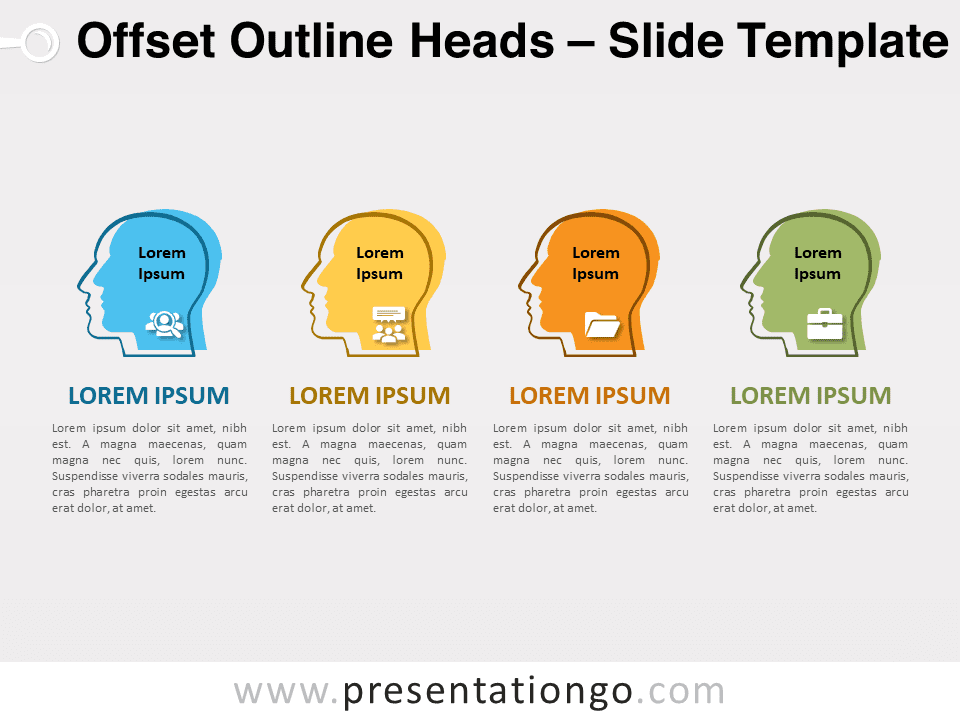 Offset Outline Heads – Slide Template

Lorem Ipsum

LOREM IPSUM

Lorem ipsum dolor sit amet, nibh est. A magna maecenas, quam magna nec quis, lorem nunc. Suspendisse viverra sodales mauris, cras pharetra proin egestas arcu erat dolor, at amet.

Lorem Ipsum

LOREM IPSUM

Lorem ipsum dolor sit amet, nibh est. A magna maecenas, quam magna nec quis, lorem nunc. Suspendisse viverra sodales mauris, cras pharetra proin egestas arcu erat dolor, at amet.

Lorem Ipsum

LOREM IPSUM

Lorem ipsum dolor sit amet, nibh est. A magna maecenas, quam magna nec quis, lorem nunc. Suspendisse viverra sodales mauris, cras pharetra proin egestas arcu erat dolor, at amet.

Lorem Ipsum

LOREM IPSUM

Lorem ipsum dolor sit amet, nibh est. A magna maecenas, quam magna nec quis, lorem nunc. Suspendisse viverra sodales mauris, cras pharetra proin egestas arcu erat dolor, at amet.

www.presentationgo.com